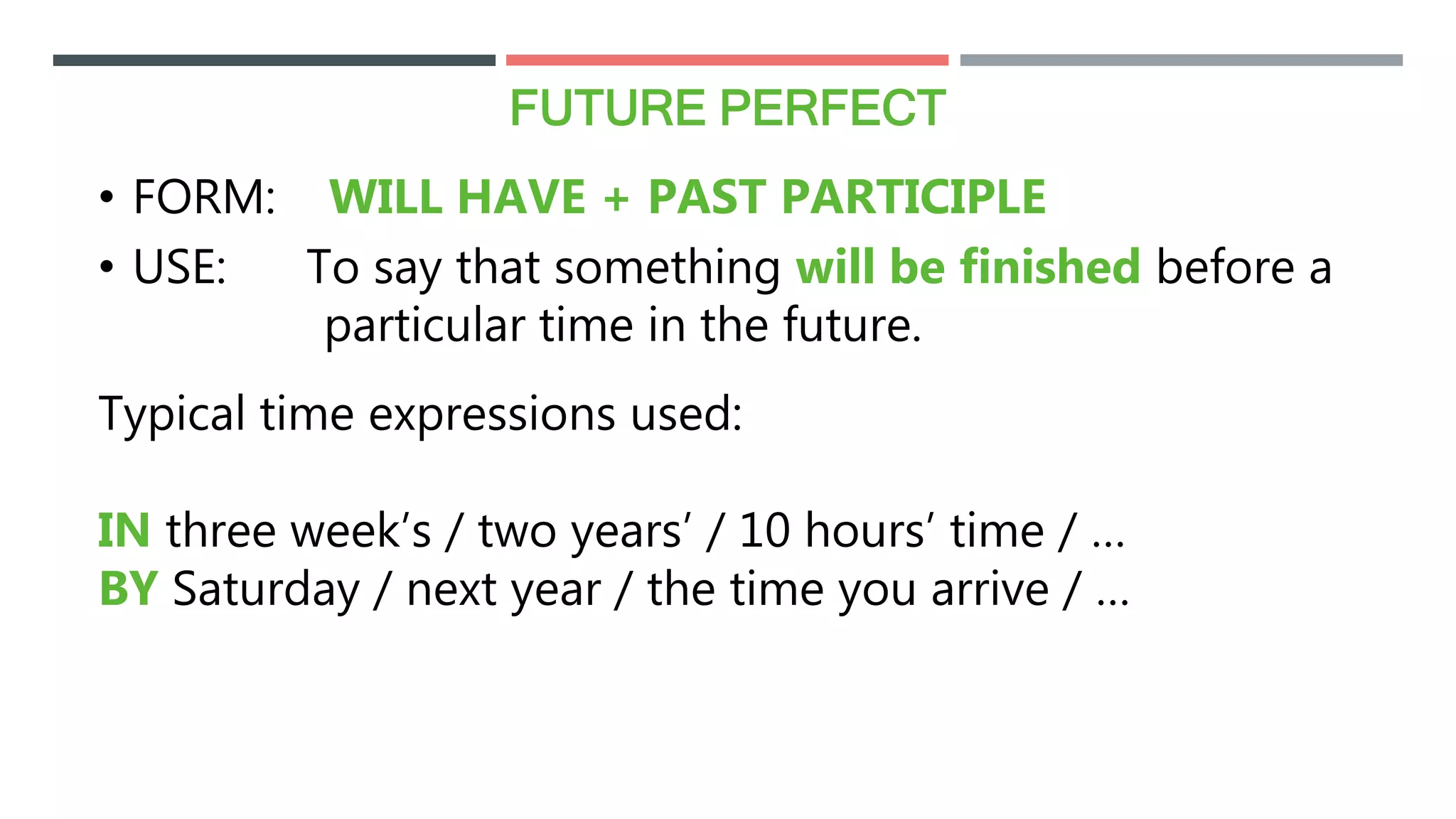 FUTURE PERFECT

• FORM: WILL HAVE + PAST PARTICIPLE
• USE: To say that something will be finished before a particular time in the future.

Typical time expressions used:

IN three week's / two years' / 10 hours' time / ...
BY Saturday / next year / the time you arrive / ...